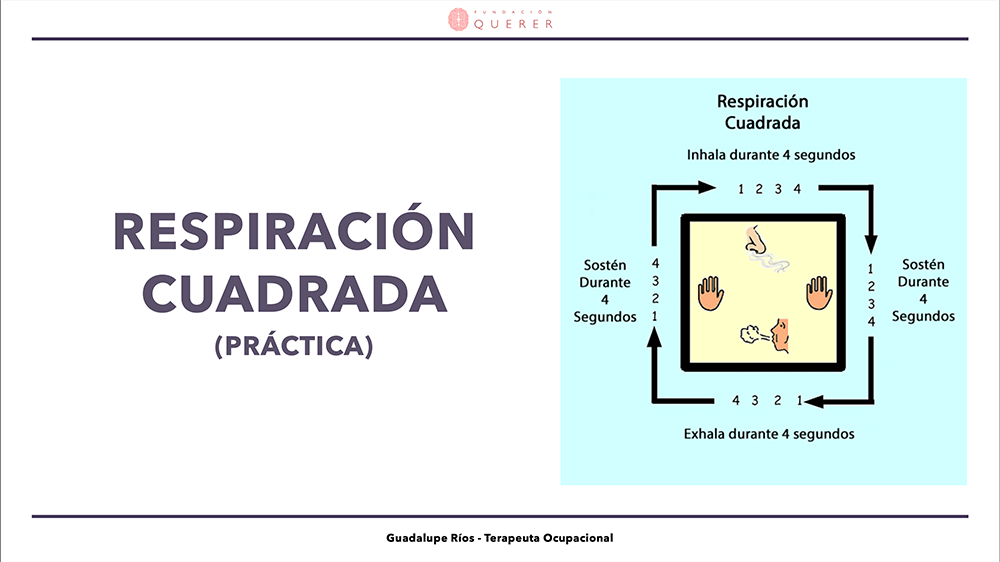 FUNDACIÓN QUERER

RESPIRACIÓN CUADRADA
(PRÁCTICA)

Respiración Cuadrada

Inhala durante 4 segundos

1 2 3 4

Sostén Durante 4 Segundos

4 3 2 1

1 2 3 4

Sostén Durante 4 Segundos

4 3 2 1

Exhala durante 4 segundos

Guadalupe Ríos - Terapeuta Ocupacional